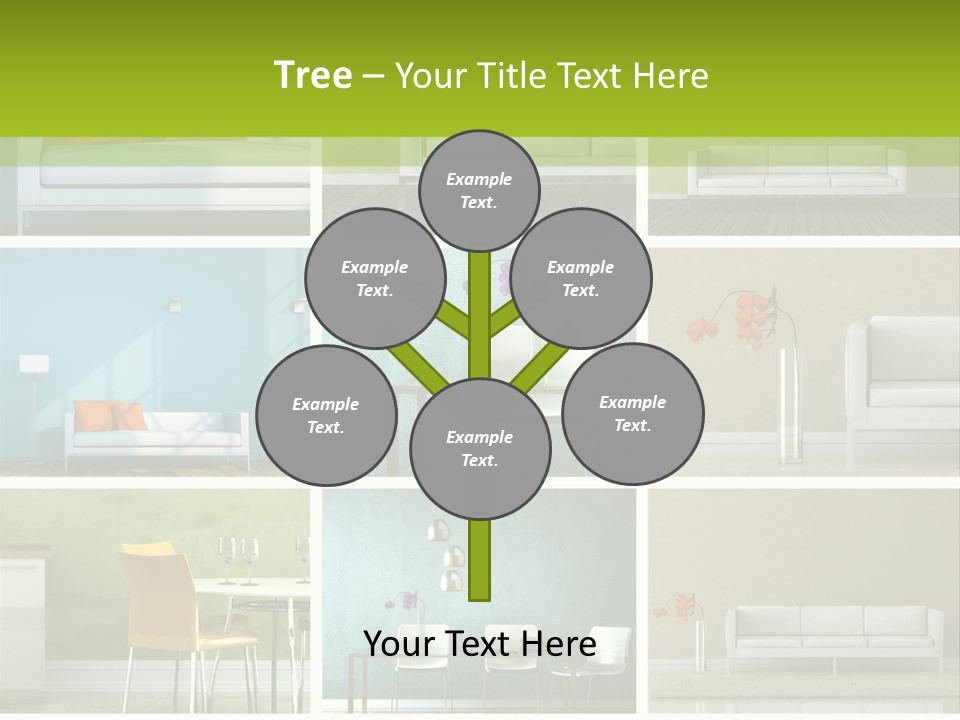 Tree – Your Title Text Here

Example Text.

Example Text.

Example Text.

Example Text.

Example Text.

Example Text.

Your Text Here